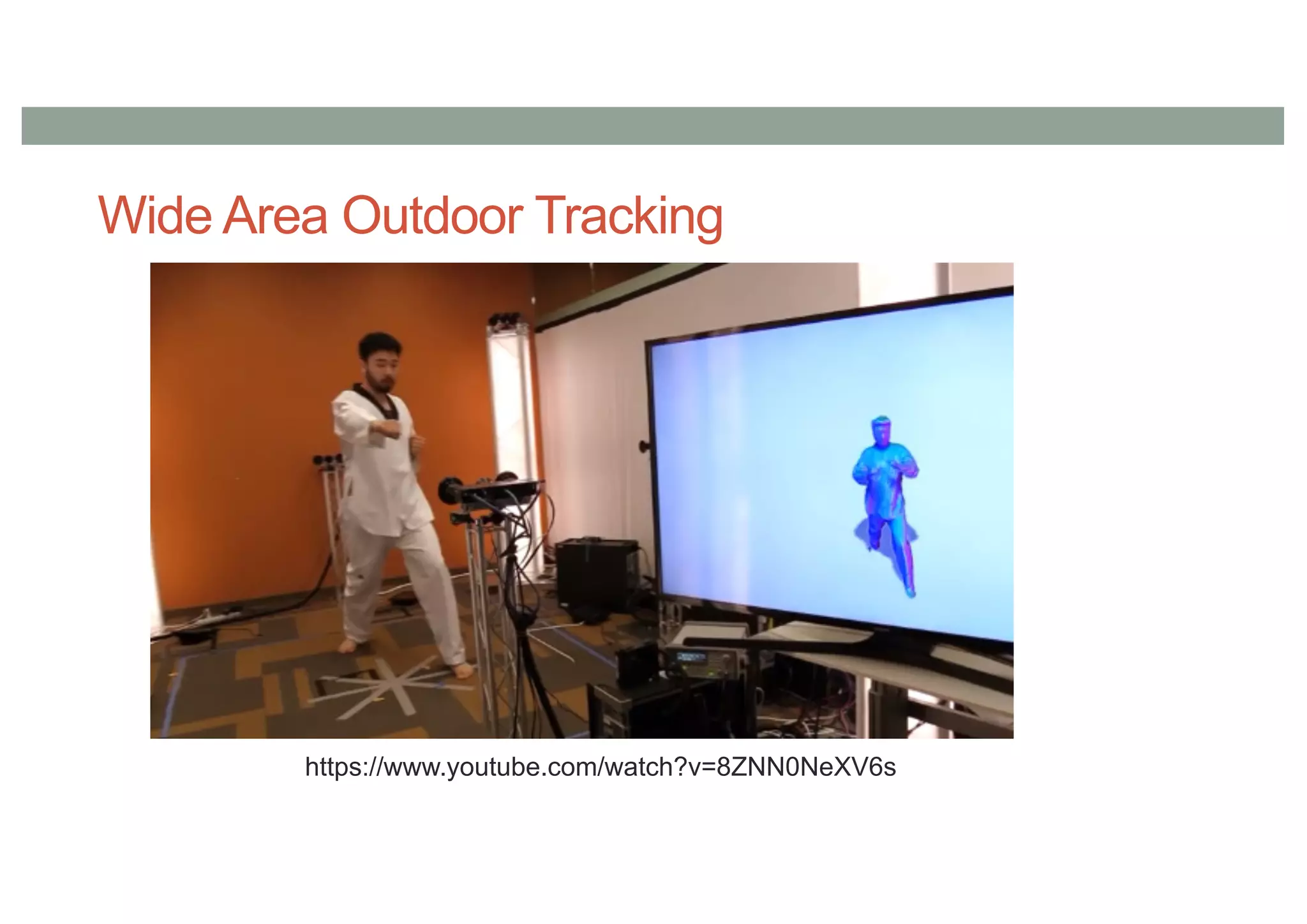 Wide Area Outdoor Tracking

https://www.youtube.com/watch?v=8ZNN0NeXV6s